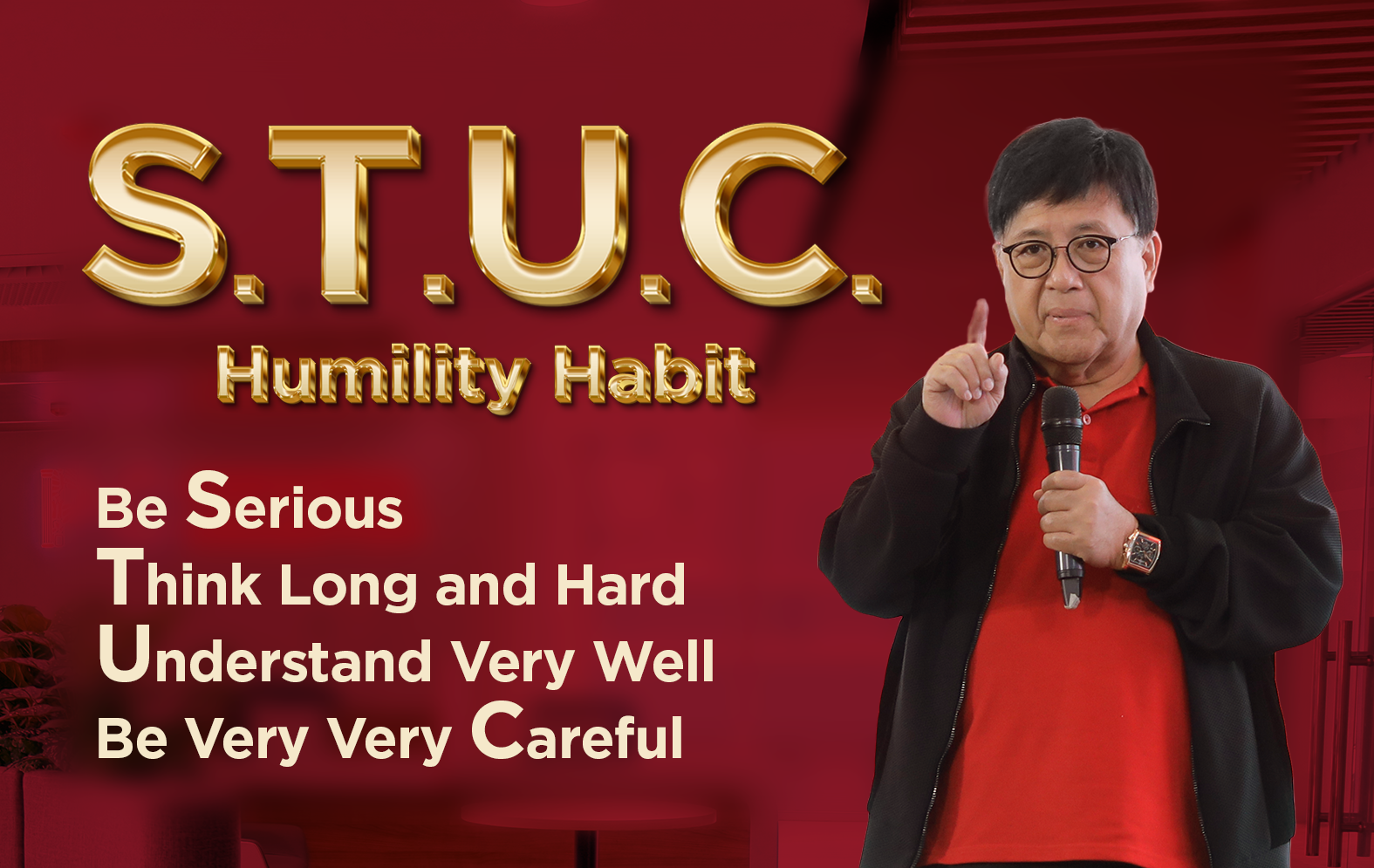 S.T.U.C.
Humility Habit

Be Serious
Think Long and Hard
Understand Very Well
Be Very Very Careful